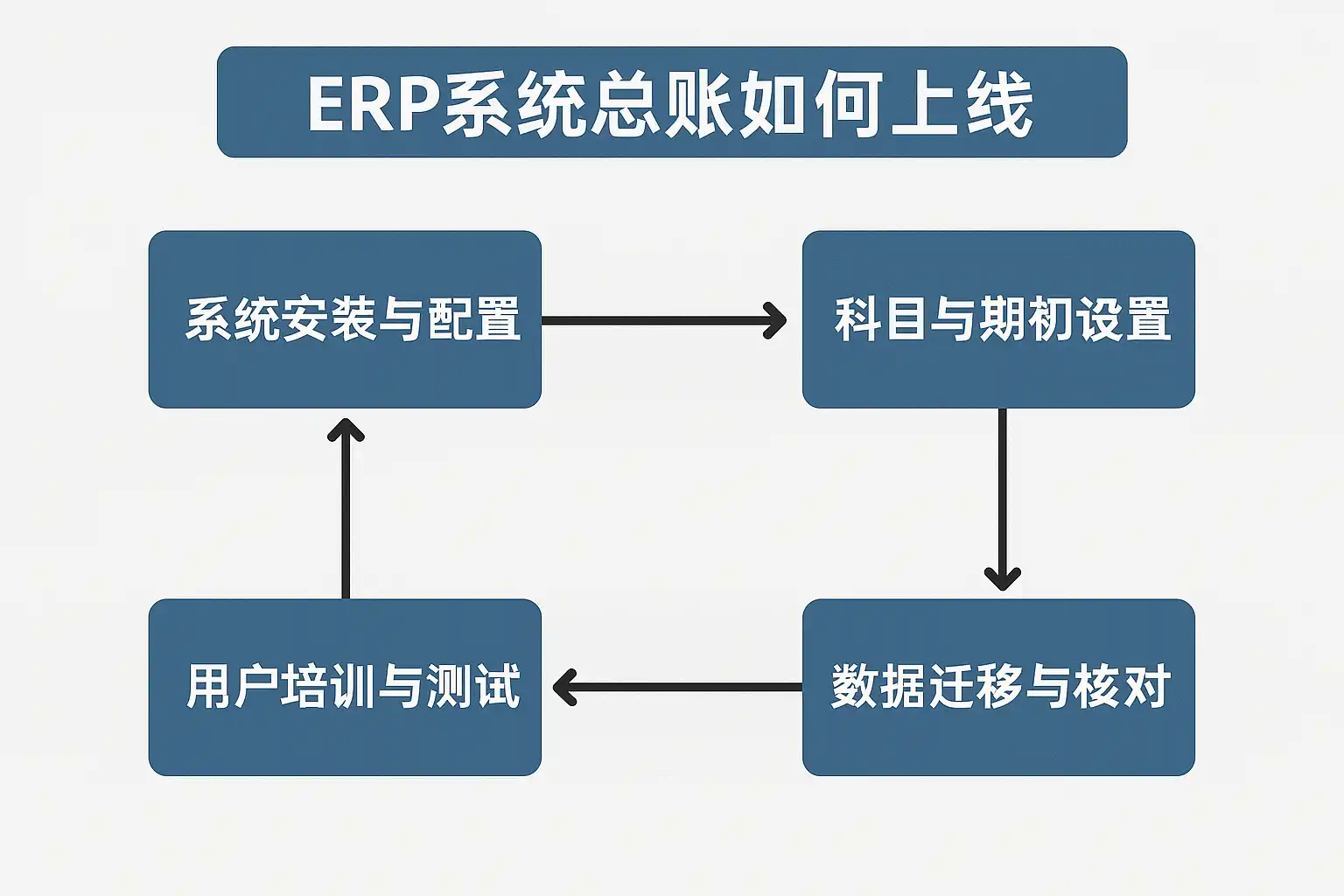 ERP系统总账如何上线

系统安装与配置

科目与期初设置

数据迁移与核对

用户培训与测试